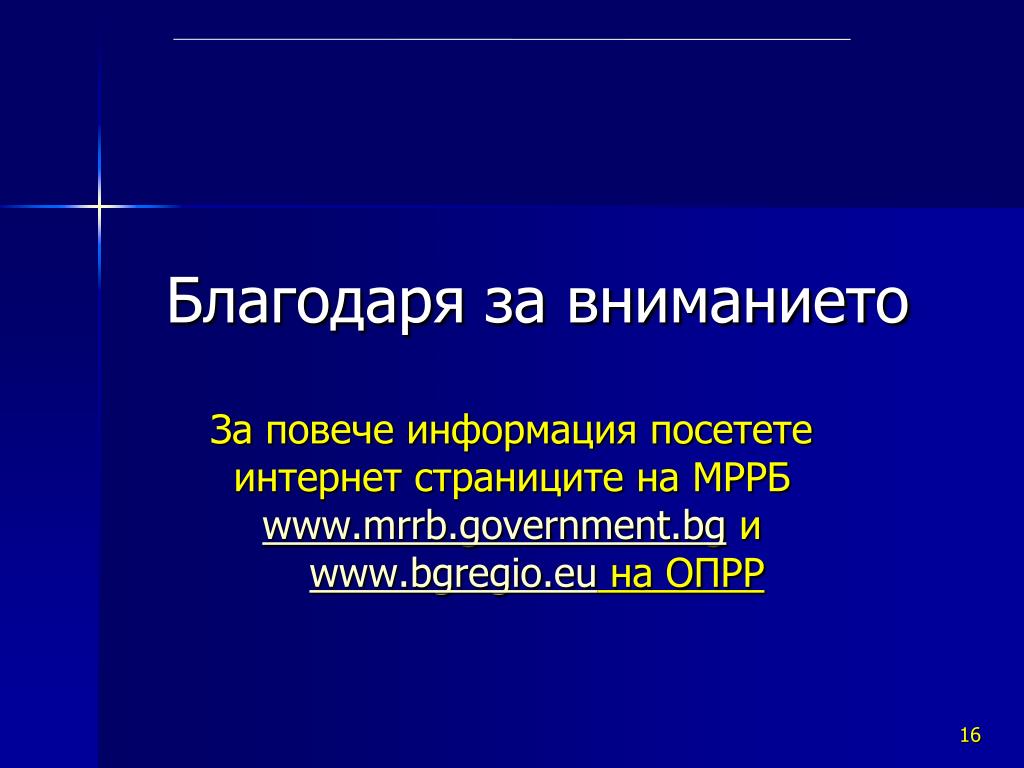 Благодаря за вниманието

За повече информация посетете интернет страниците на МРРБ www.mrrb.government.bg и www.bgregio.eu на ОПРР

16